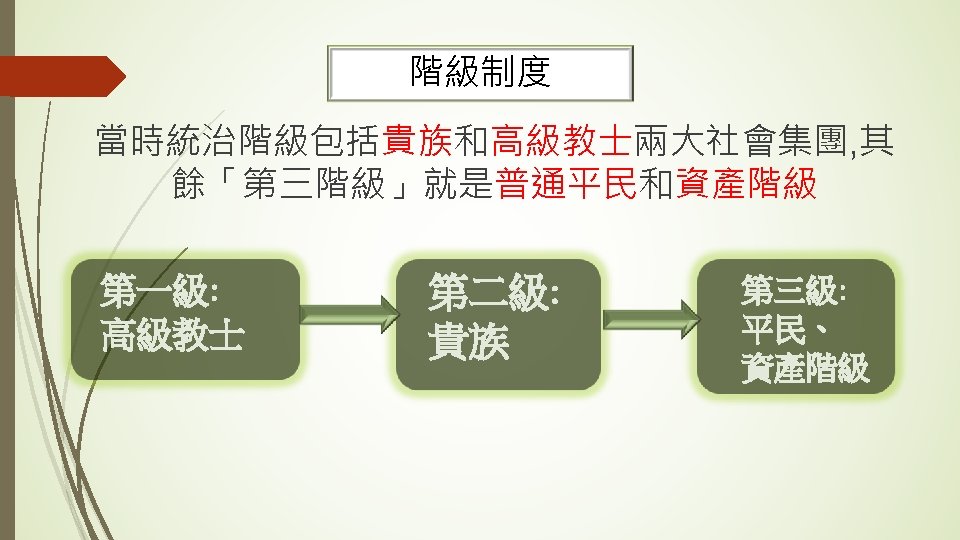 階級制度

當時統治階級包括貴族和高級教士兩大社會集團,其餘「第三階級」就是普通平民和資產階級

第一級:
高級教士

第二級:
貴族

第三級:
平民、
資產階級